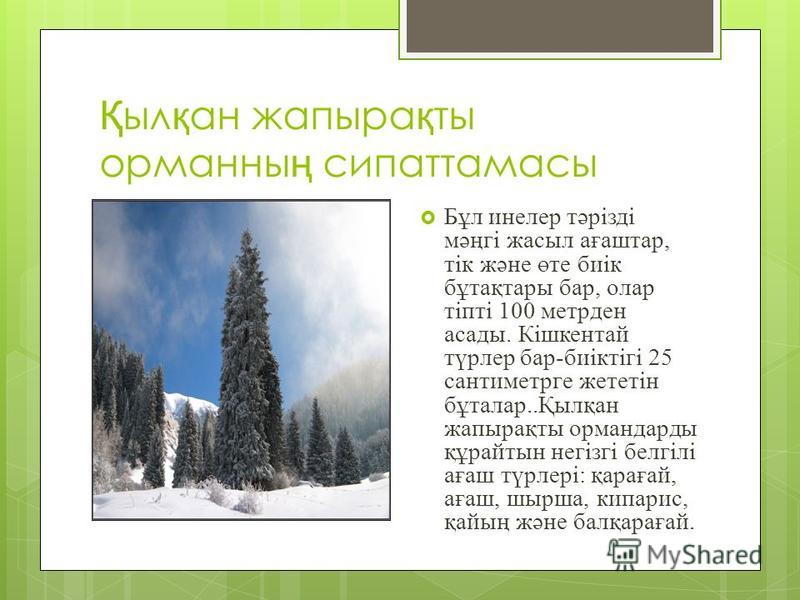 Қылқан жапырақты орманның сипаттамасы

Бұл инелер тәрізді мәңгі жасыл ағаштар, тік және өте биік бұтақтары бар, олар тіпті 100 метрден асады. Кішкентай түрлер бар-биіктігі 25 сантиметрге жететін бұталар..Қылқан жапырақты ормандарды құрайтын негізгі белгілі ағаш түрлері: қарағай, ағаш, шырша, кипарис, қайың және балқарағай.

MyShared